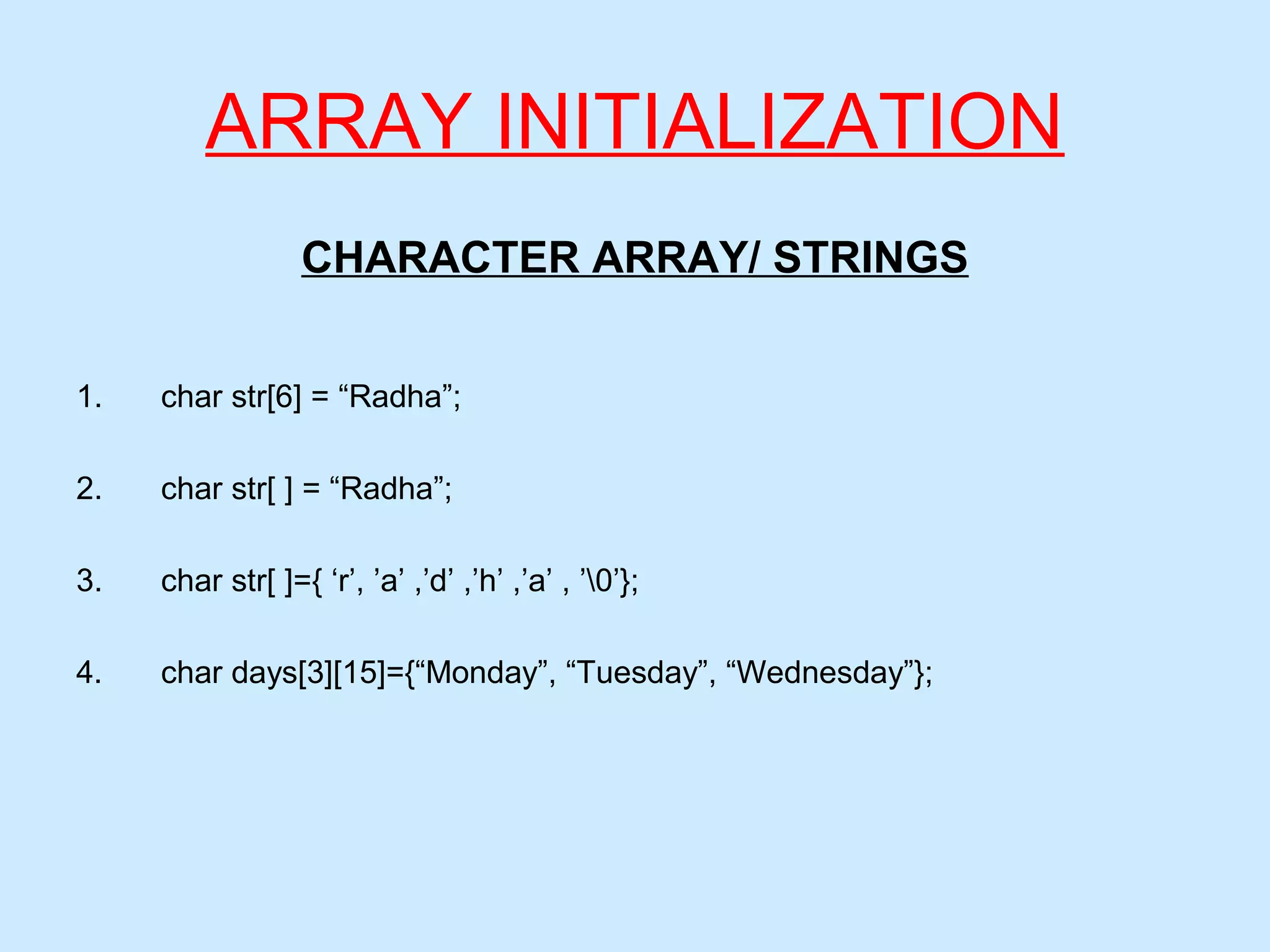 ARRAY INITIALIZATION

CHARACTER ARRAY/ STRINGS

1. char str[6] = “Radha”;

2. char str[ ] = “Radha”;

3. char str[ ]={ ‘r’, ’a’ ,’d’ ,’h’ ,’a’ , ’\0’};

4. char days[3][15]={“Monday”, “Tuesday”, “Wednesday”};